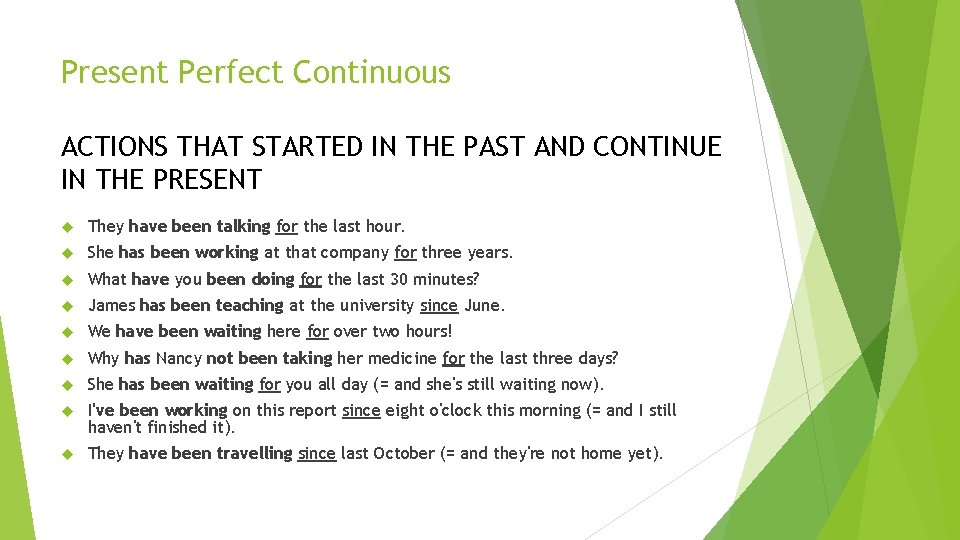 Present Perfect Continuous

ACTIONS THAT STARTED IN THE PAST AND CONTINUE IN THE PRESENT

They have been talking for the last hour.
She has been working at that company for three years.
What have you been doing for the last 30 minutes?
James has been teaching at the university since June.
We have been waiting here for over two hours!
Why has Nancy not been taking her medicine for the last three days?
She has been waiting for you all day (= and she's still waiting now).
I've been working on this report since eight o'clock this morning (= and I still haven't finished it).
They have been travelling since last October (= and they're not home yet).